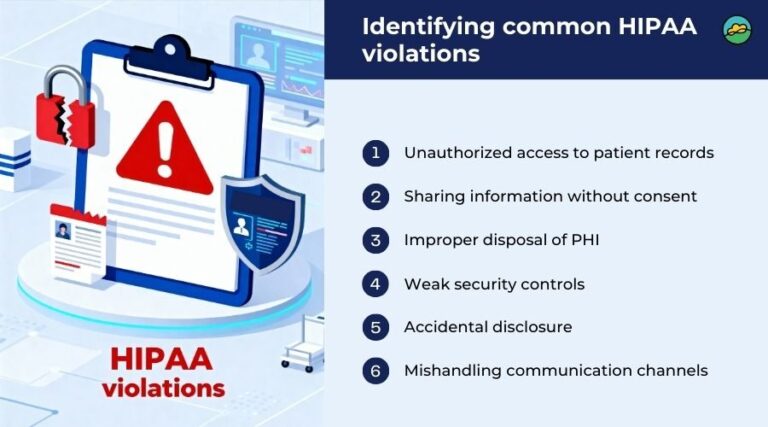 HIPAA violations

Identifying common HIPAA violations

1 Unauthorized access to patient records

2 Sharing information without consent

3 Improper disposal of PHI

4 Weak security controls

5 Accidental disclosure

6 Mishandling communication channels